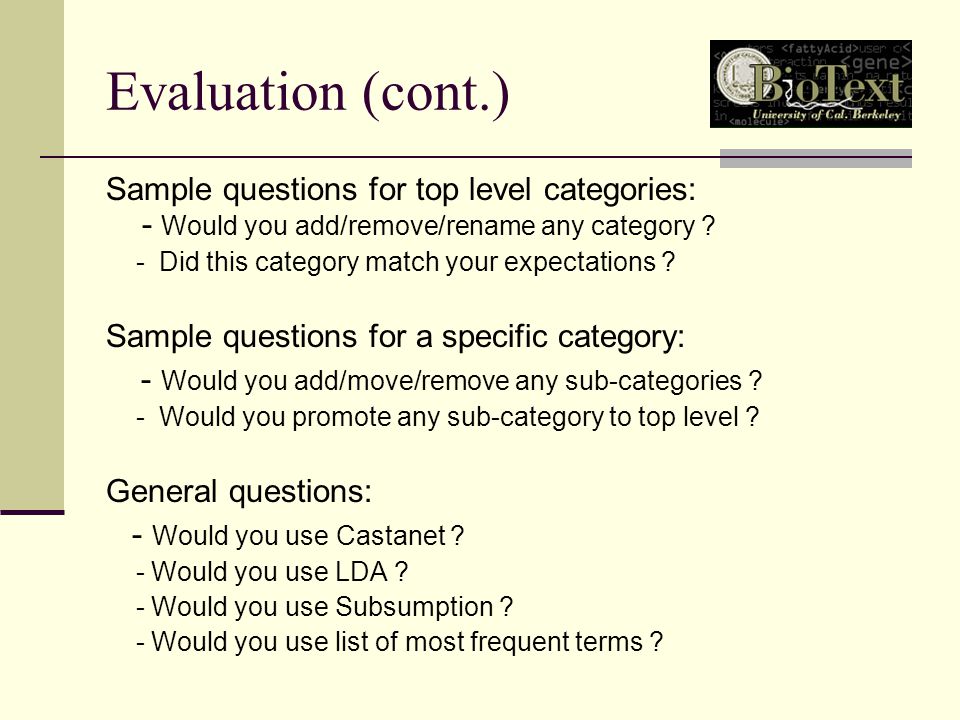 Evaluation (cont.)

BioText
University of Cal. Berkeley

Sample questions for top level categories:
- Would you add/remove/rename any category ?
- Did this category match your expectations ?

Sample questions for a specific category:
- Would you add/move/remove any sub-categories ?
- Would you promote any sub-category to top level ?

General questions:
- Would you use Castanet ?
- Would you use LDA ?
- Would you use Subsumption ?
- Would you use list of most frequent terms ?